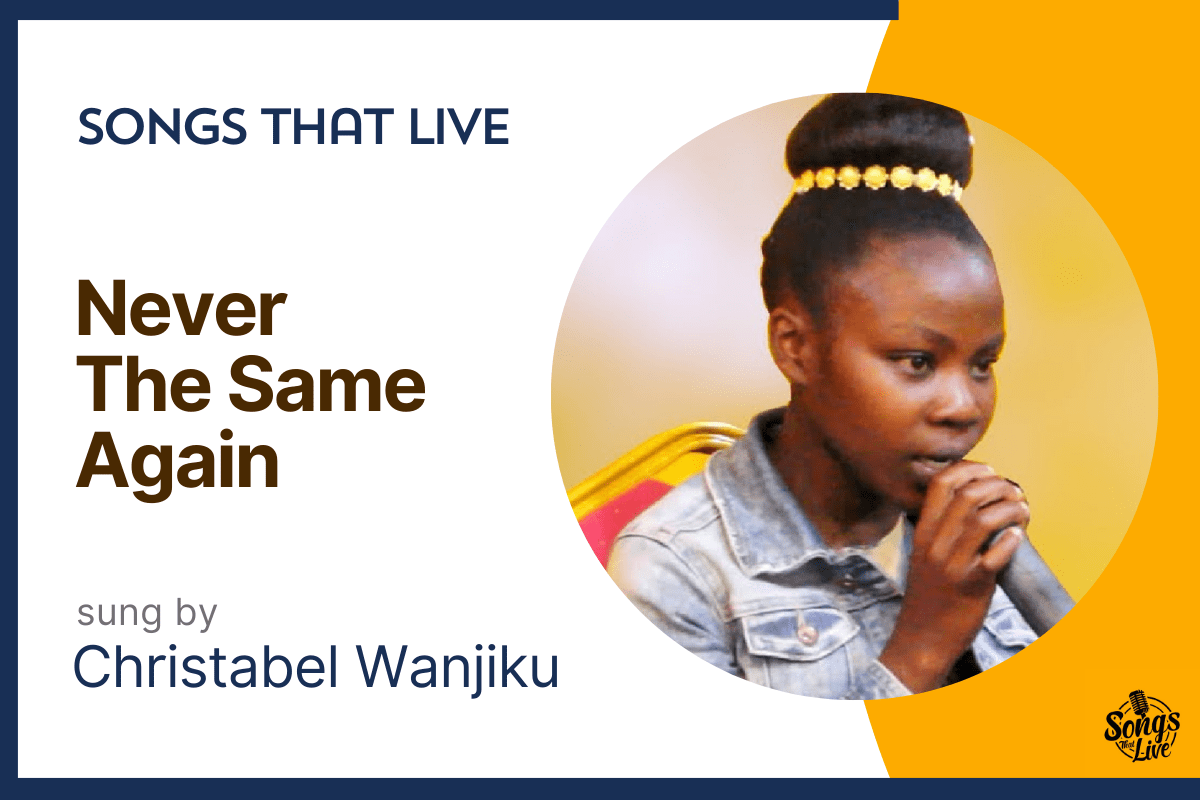 SONGS THAT LIVE

Never The Same Again

sung by
Christabel Wanjiku

Songs That Live